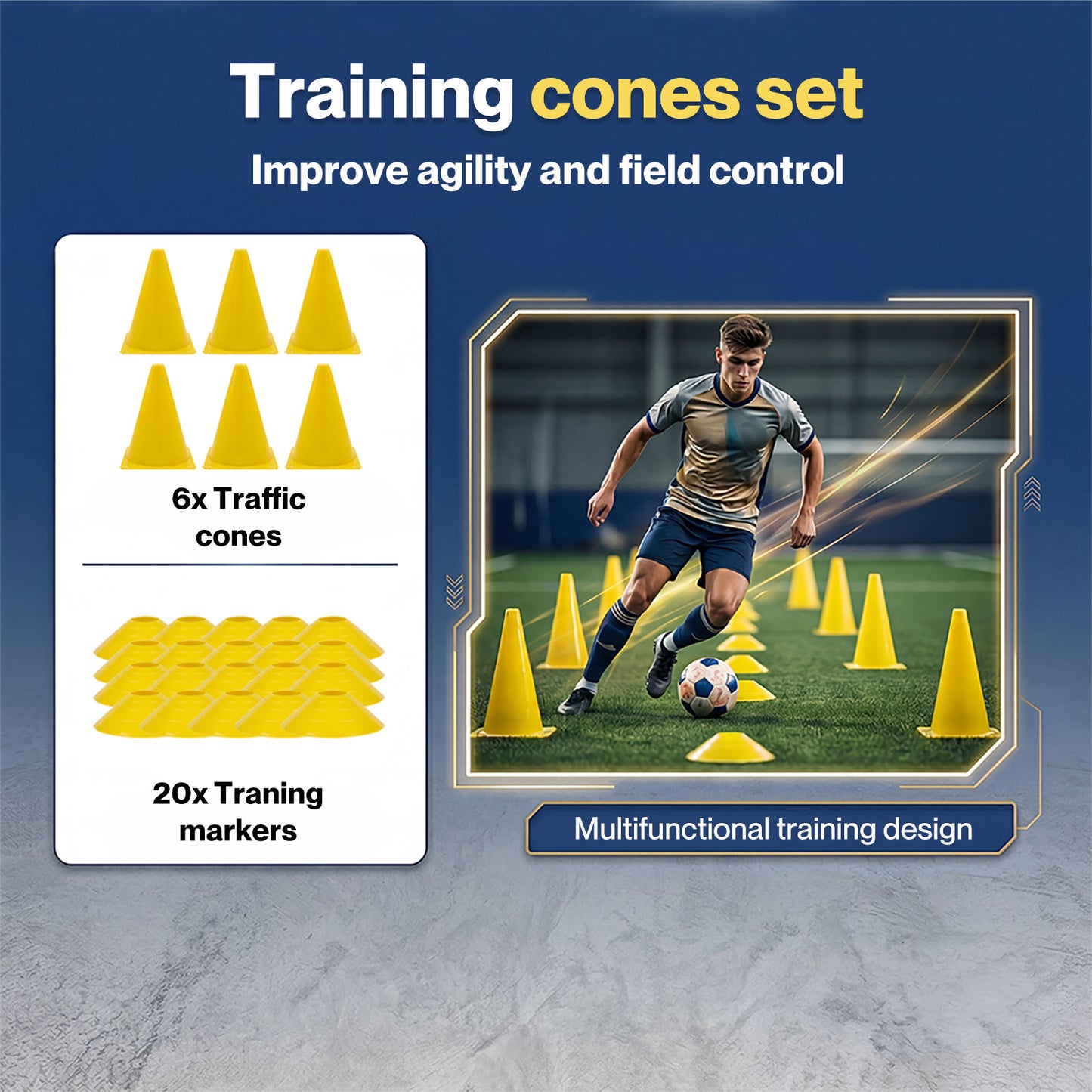 Training cones set

Improve agility and field control

6x Traffic cones

20x Traning markers

Multifunctional training design